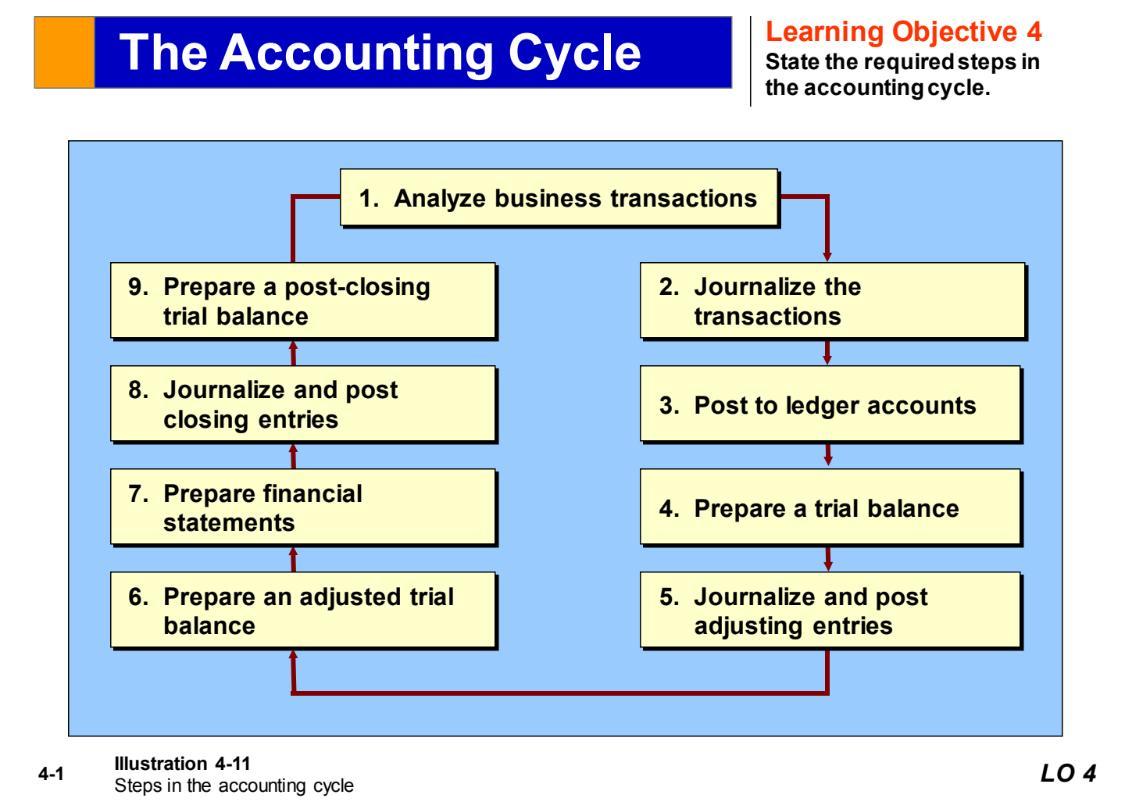 The Accounting Cycle

Learning Objective 4
State the required steps in the accounting cycle.

1. Analyze business transactions

2. Journalize the transactions

3. Post to ledger accounts

4. Prepare a trial balance

5. Journalize and post adjusting entries

6. Prepare an adjusted trial balance

7. Prepare financial statements

8. Journalize and post closing entries

9. Prepare a post-closing trial balance

4-1

Illustration 4-11
Steps in the accounting cycle

LO 4